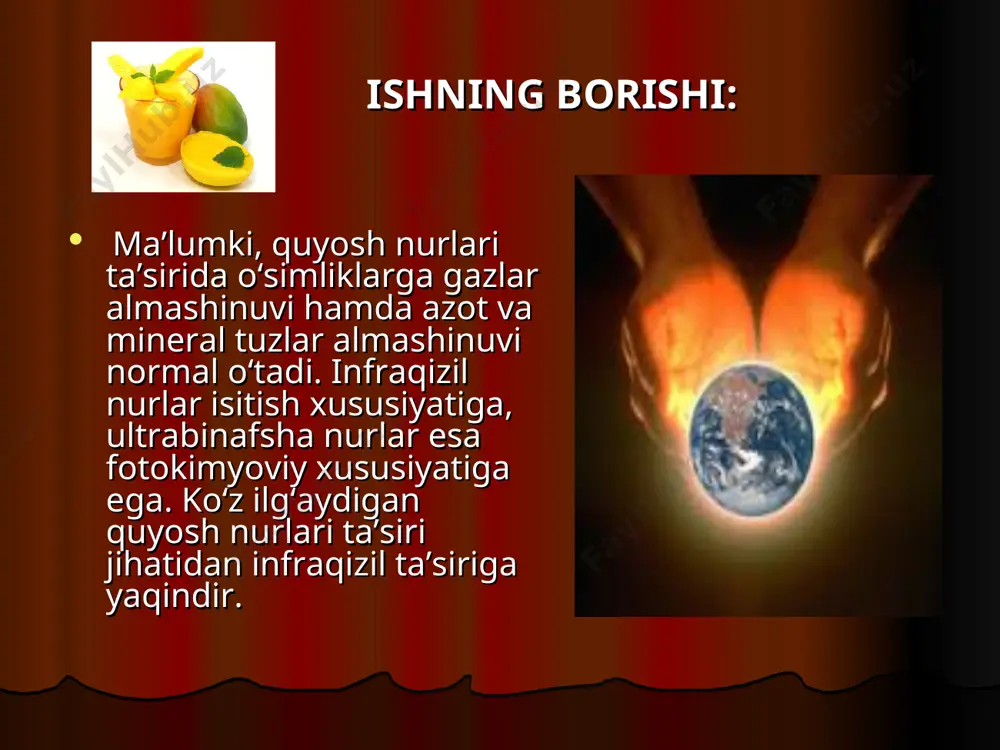 ISHNING BORISHI:

• Ma’lumki, quyosh nurlari ta’sirida o‘simliklarga gazlar almashinuvi hamda azot va mineral tuzlar almashinuvi normal o‘tadi. Infraqizil nurlar isitish xususiyatiga, ultrabinafsha nurlar esa fotokimyoviy xususiyatiga ega. Ko‘z ilg‘aydigan quyosh nurlari ta’siri jihatidan infraqizil ta’siriga yaqindir.